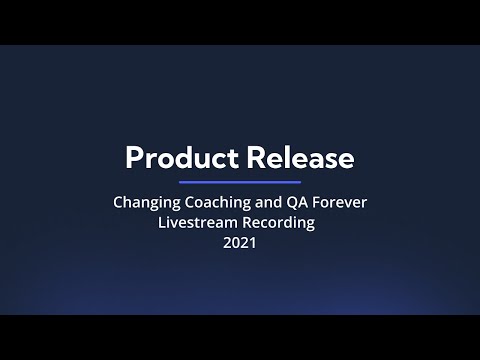 Product Release

Changing Coaching and QA Forever
Livestream Recording
2021